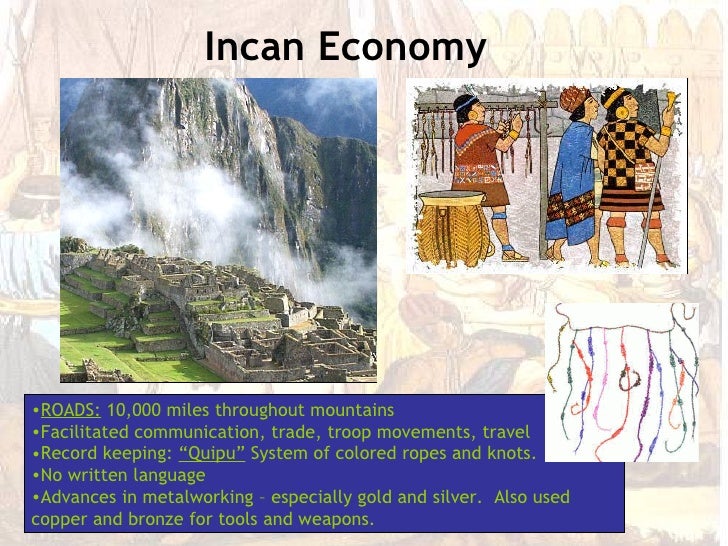 Incan Economy

•ROADS: 10,000 miles throughout mountains
•Facilitated communication, trade, troop movements, travel
•Record keeping: "Quipu" System of colored ropes and knots.
•No written language
•Advances in metalworking – especially gold and silver. Also used copper and bronze for tools and weapons.